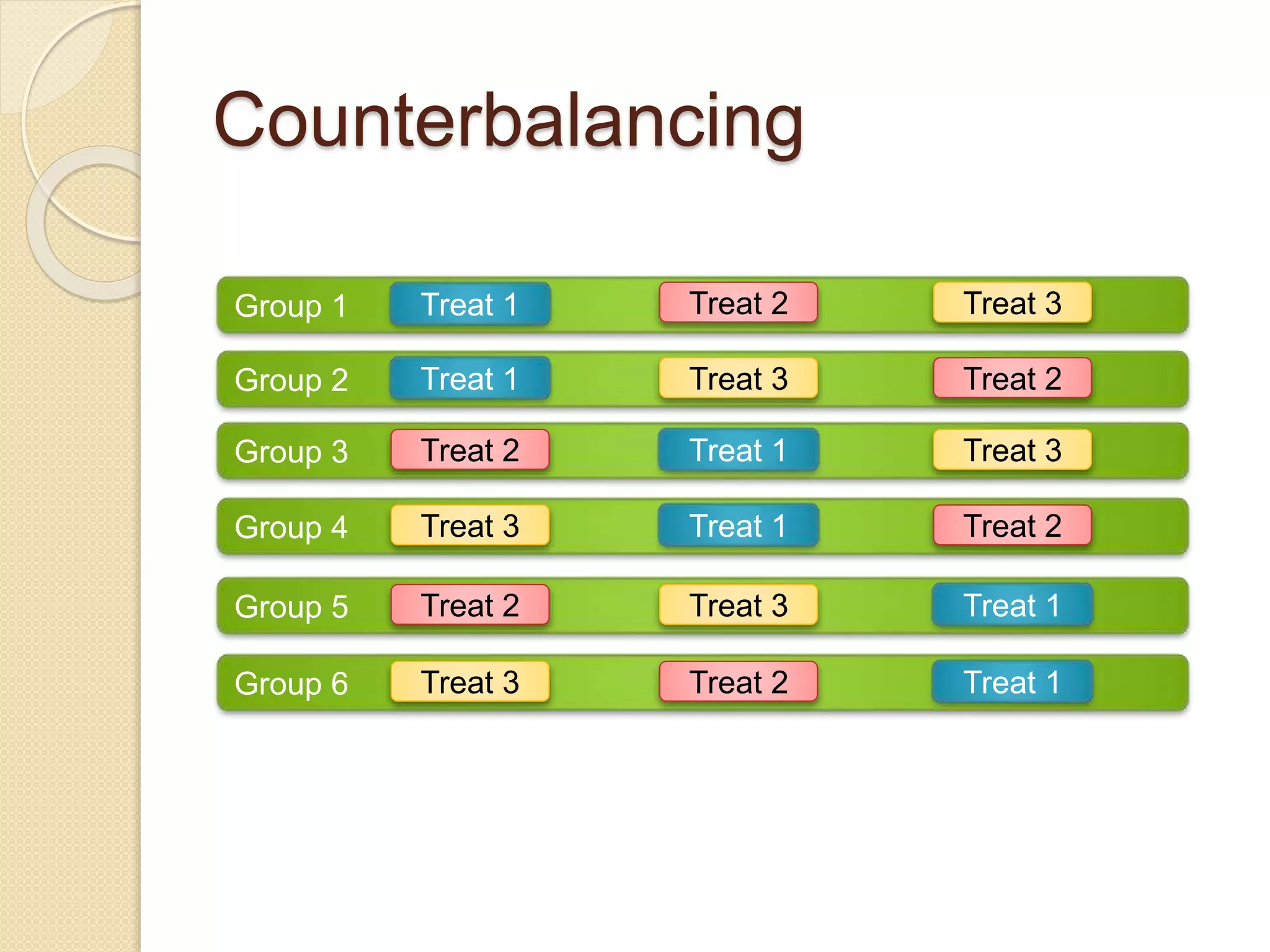 Counterbalancing

Group 1 Treat 1 Treat 2 Treat 3

Group 2 Treat 1 Treat 3 Treat 2

Group 3 Treat 2 Treat 1 Treat 3

Group 4 Treat 3 Treat 1 Treat 2

Group 5 Treat 2 Treat 3 Treat 1

Group 6 Treat 3 Treat 2 Treat 1